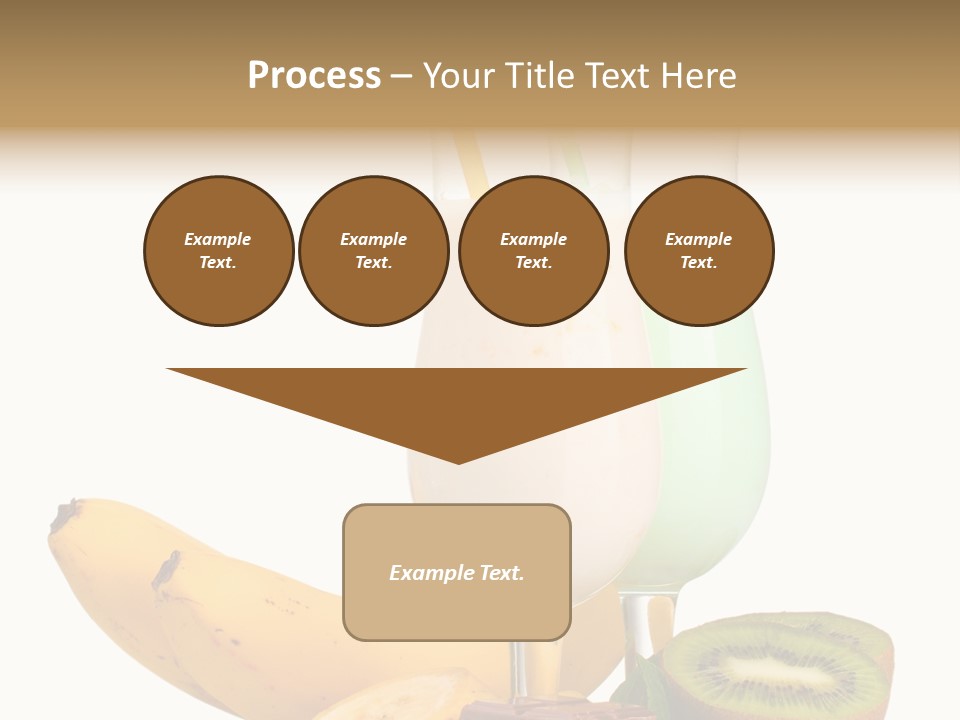 Process – Your Title Text Here

Example Text.

Example Text.

Example Text.

Example Text.

Example Text.